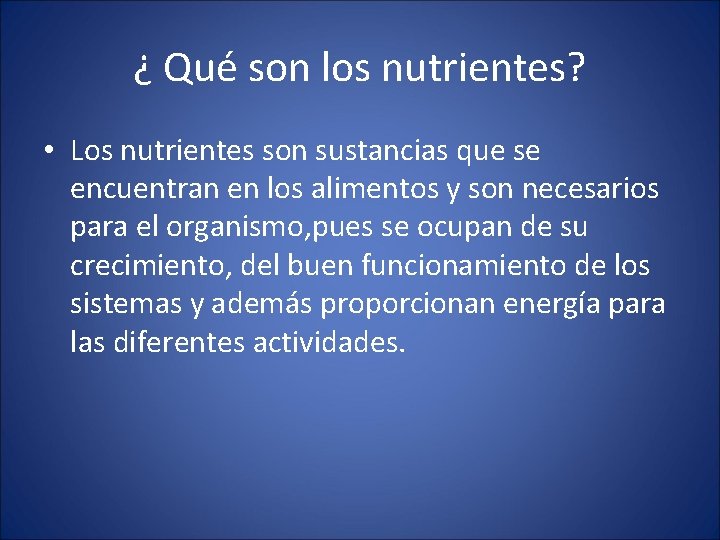 ¿ Qué son los nutrientes?

• Los nutrientes son sustancias que se encuentran en los alimentos y son necesarios para el organismo,pues se ocupan de su crecimiento, del buen funcionamiento de los sistemas y además proporcionan energía para las diferentes actividades.